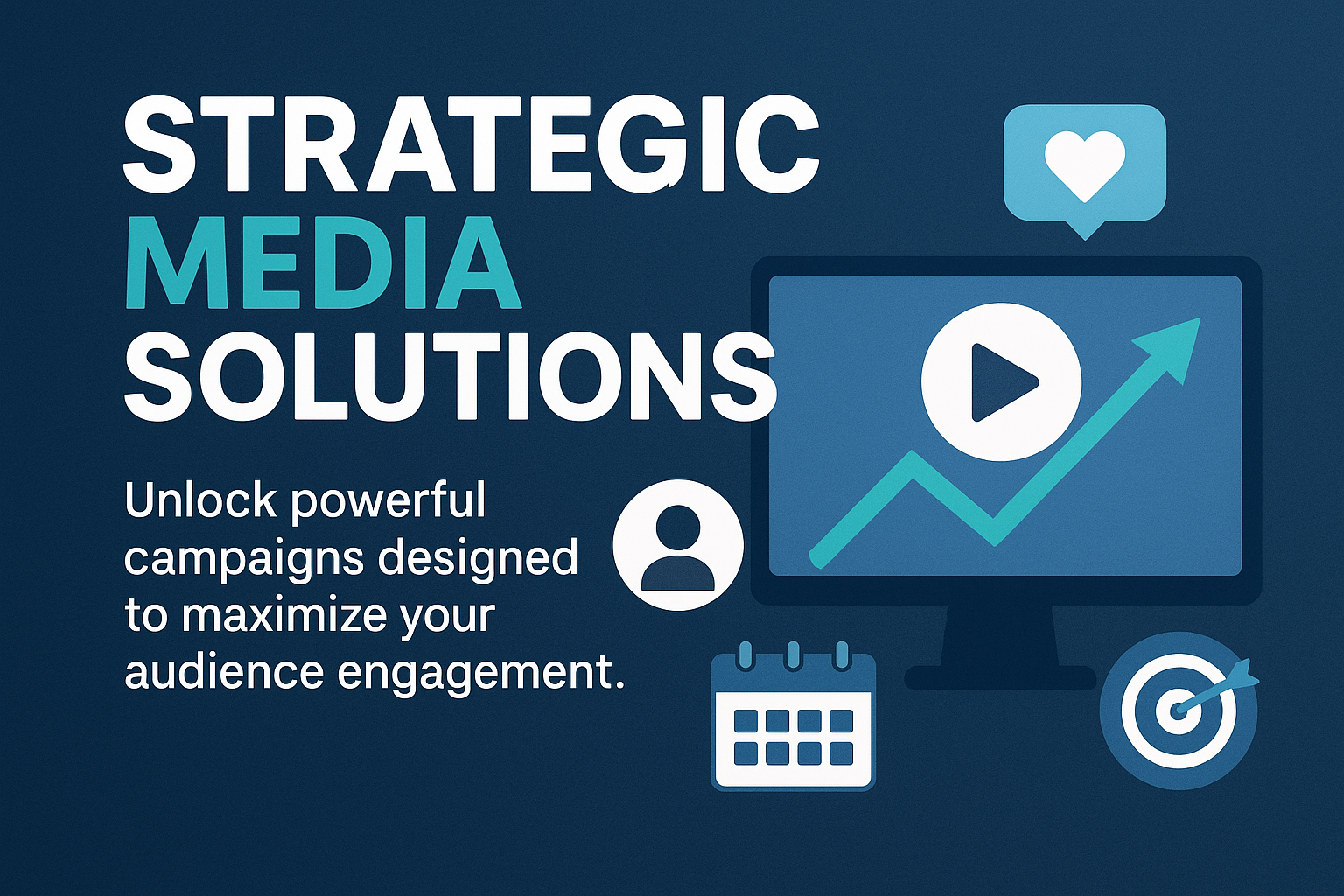 STRATEGIC
MEDIA
SOLUTIONS

Unlock powerful campaigns designed to maximize your audience engagement.